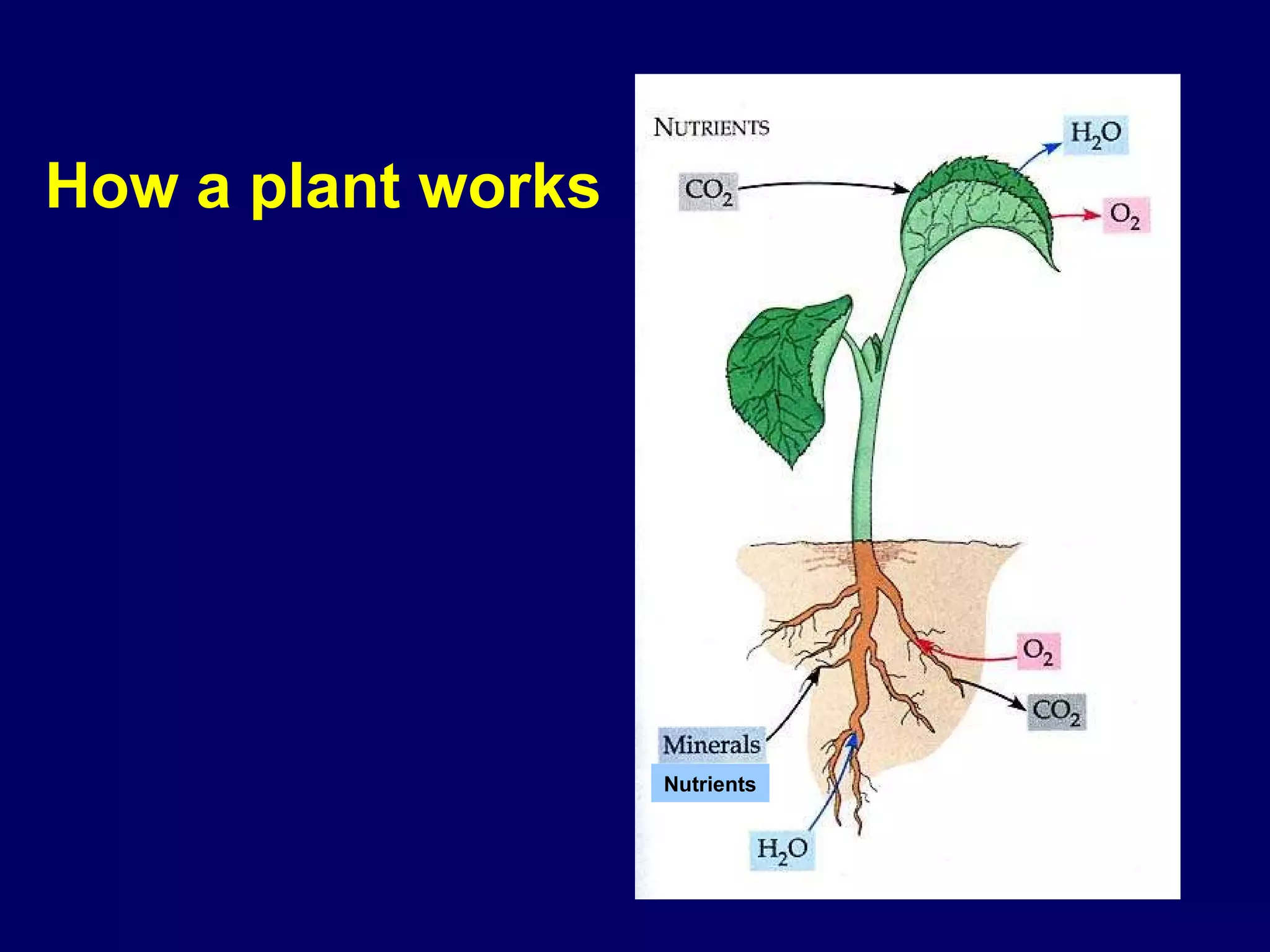 How a plant works

NUTRIENTS

$H_2O$

$CO_2$

$O_2$

$O_2$

$CO_2$

Minerals

Nutrients

$H_2O$